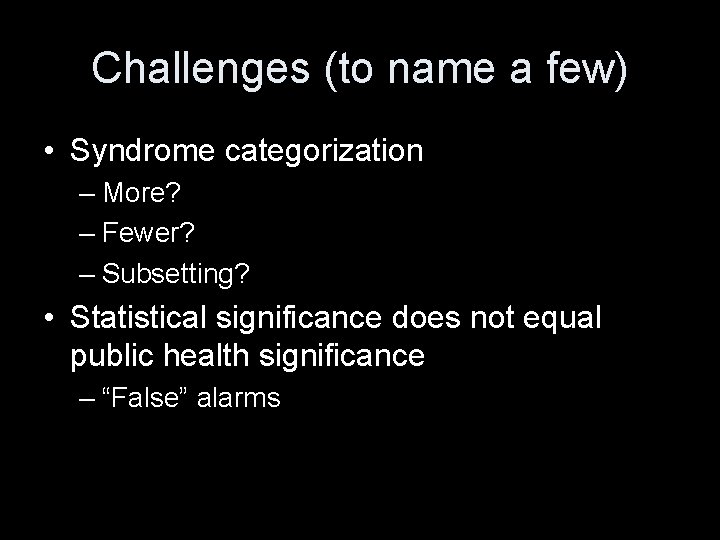 Challenges (to name a few)

• Syndrome categorization
– More?
– Fewer?
– Subsetting?

• Statistical significance does not equal public health significance
– “False” alarms